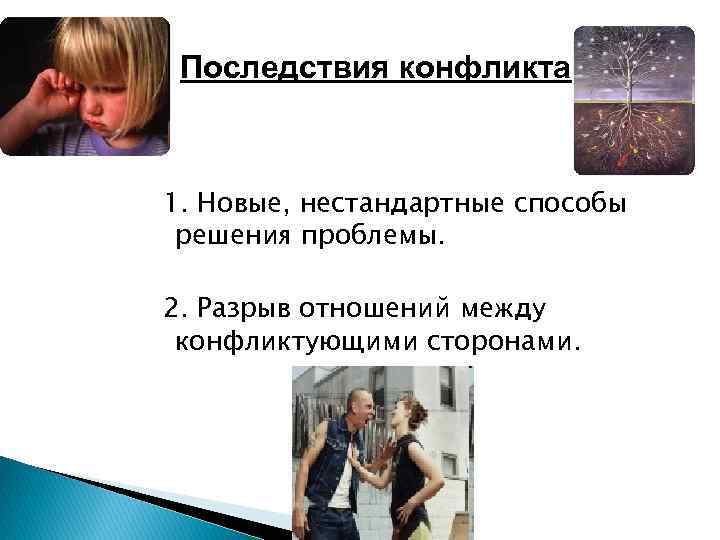 Последствия конфликта

1. Новые, нестандартные способы решения проблемы.

2. Разрыв отношений между конфликтующими сторонами.